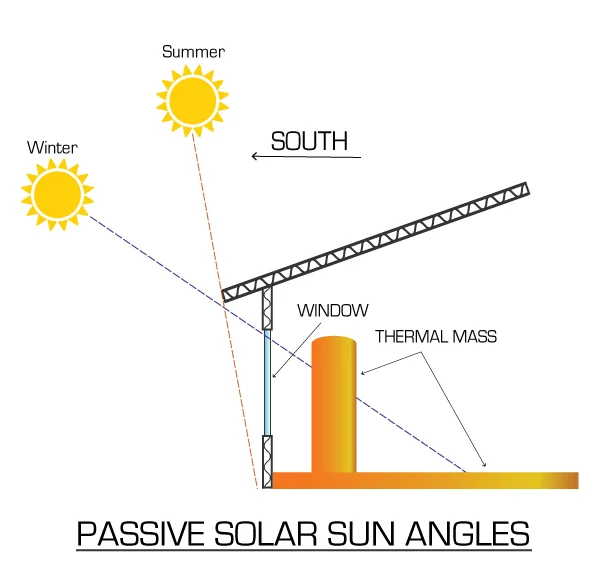 Summer

Winter

SOUTH

WINDOW

THERMAL MASS

PASSIVE SOLAR SUN ANGLES